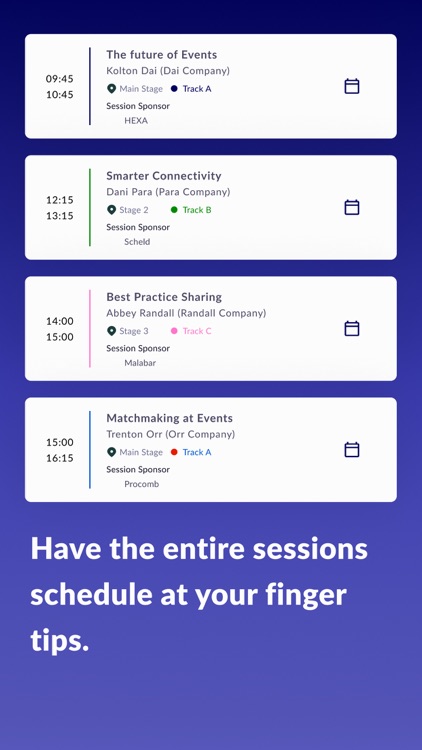 09:45
10:45

The future of Events
Kolton Dai (Dai Company)
Main Stage Track A
Session Sponsor
HEXA

12:15
13:15

Smarter Connectivity
Dani Para (Para Company)
Stage 2 Track B
Session Sponsor
Scheld

14:00
15:00

Best Practice Sharing
Abbey Randall (Randall Company)
Stage 3 Track C
Session Sponsor
Malabar

15:00
16:15

Matchmaking at Events
Trenton Orr (Orr Company)
Main Stage Track A
Session Sponsor
Procomb

Have the entire sessions schedule at your finger tips.